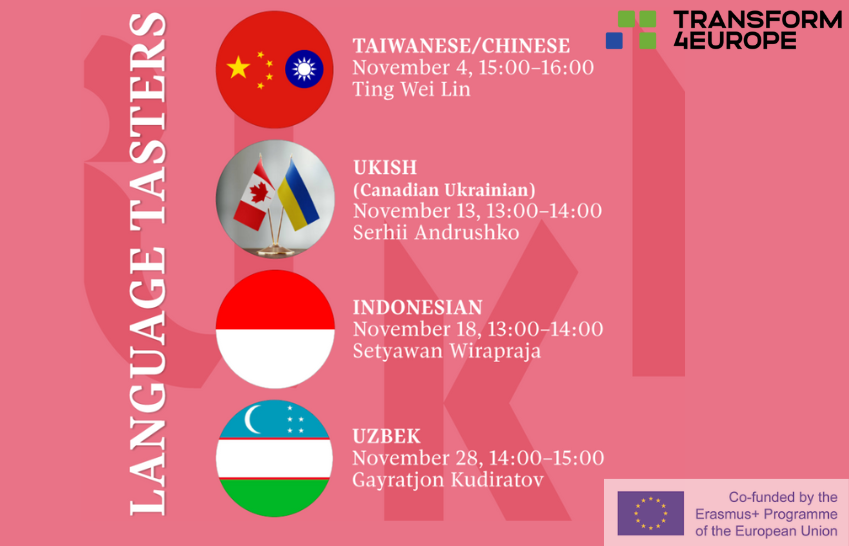 LANGUAGE TASTERS

TRANSFORM 4EUROPE

TAIWANESE/CHINESE
November 4, 15:00–16:00
Ting Wei Lin

UKISH
(Canadian Ukrainian)
November 13, 13:00–14:00
Serhii Andrushko

INDONESIAN
November 18, 13:00–14:00
Setyawan Wirapraja

UZBEK
November 28, 14:00–15:00
Gayratjon Kudiratov

Co-funded by the Erasmus+ Programme of the European Union